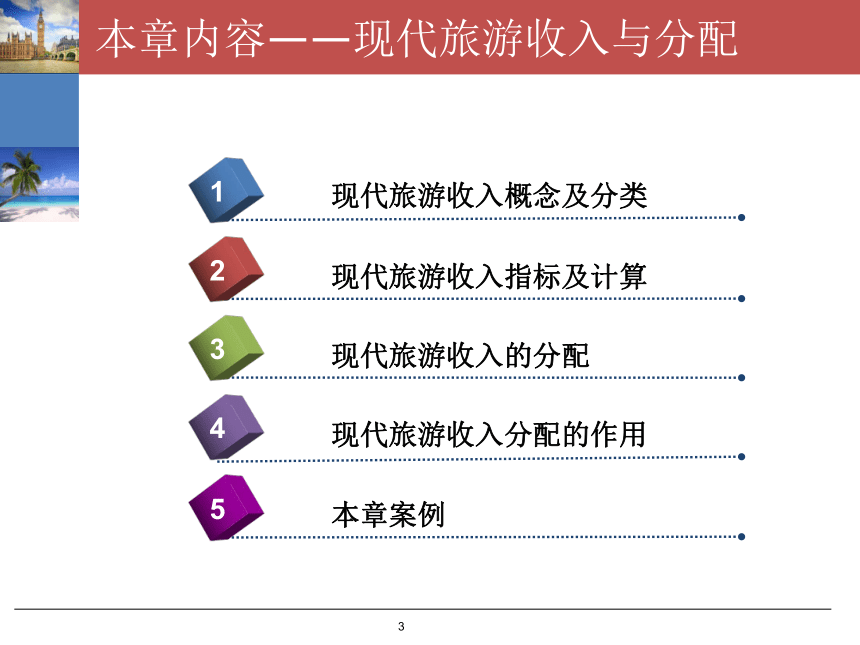 本章内容——现代旅游收入与分配

1 现代旅游收入概念及分类

2 现代旅游收入指标及计算

3 现代旅游收入的分配

4 现代旅游收入分配的作用

5 本章案例

3